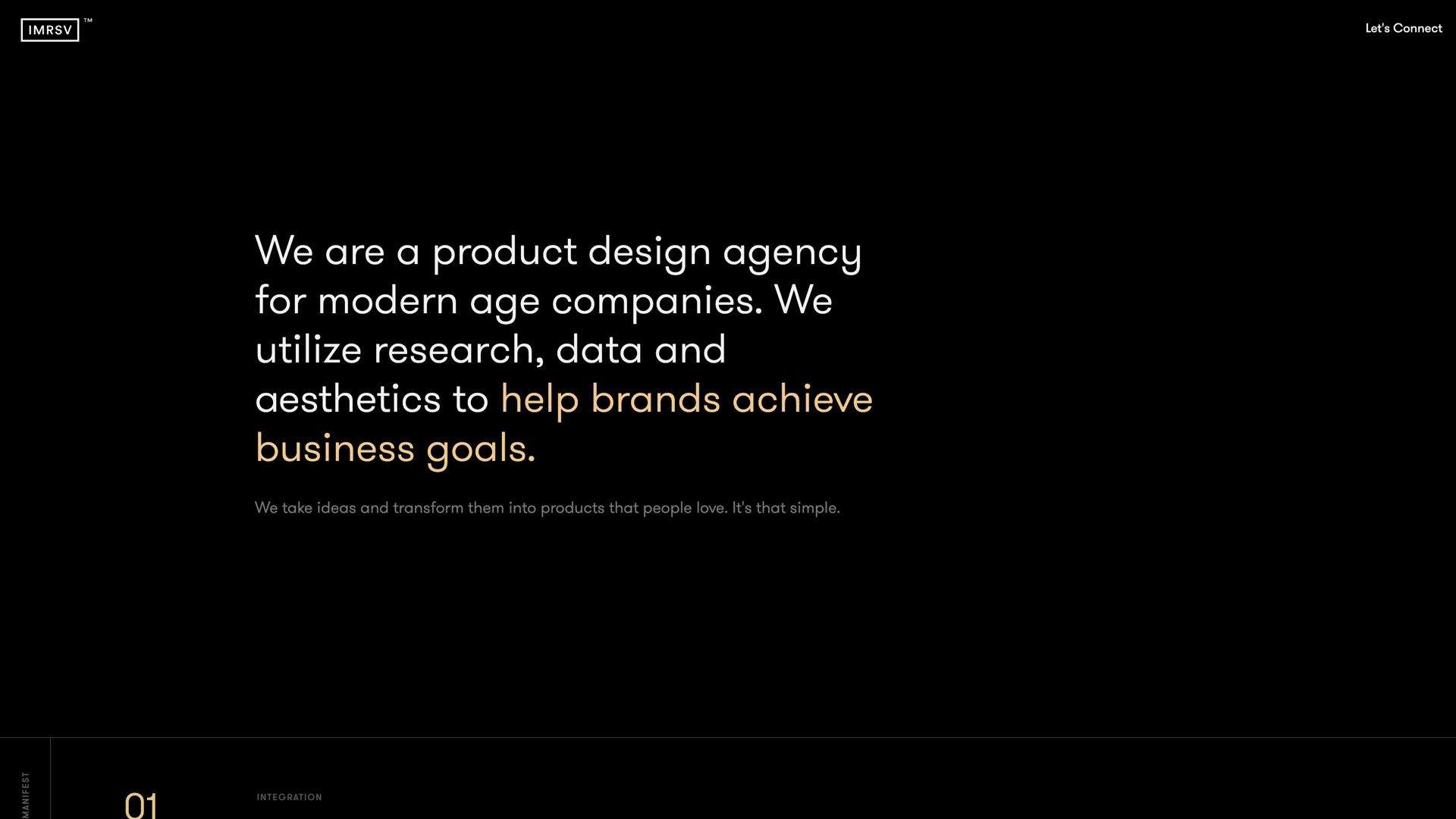 IMRSV ™

Let's Connect

We are a product design agency for modern age companies. We utilize research, data and aesthetics to help brands achieve business goals.

We take ideas and transform them into products that people love. It's that simple.

MANIFEST

01

INTEGRATION